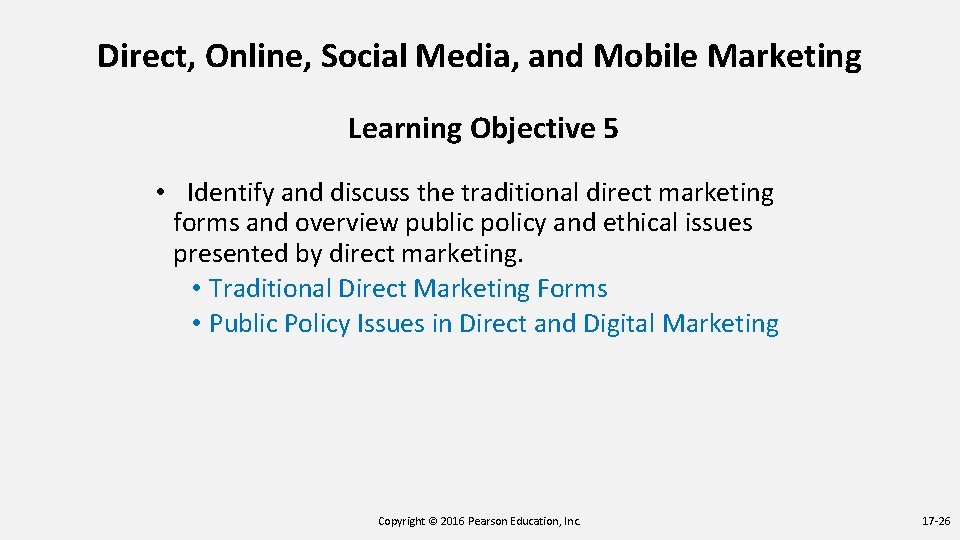 Direct, Online, Social Media, and Mobile Marketing

Learning Objective 5

• Identify and discuss the traditional direct marketing forms and overview public policy and ethical issues presented by direct marketing.
• Traditional Direct Marketing Forms
• Public Policy Issues in Direct and Digital Marketing

Copyright © 2016 Pearson Education, Inc.

17-26